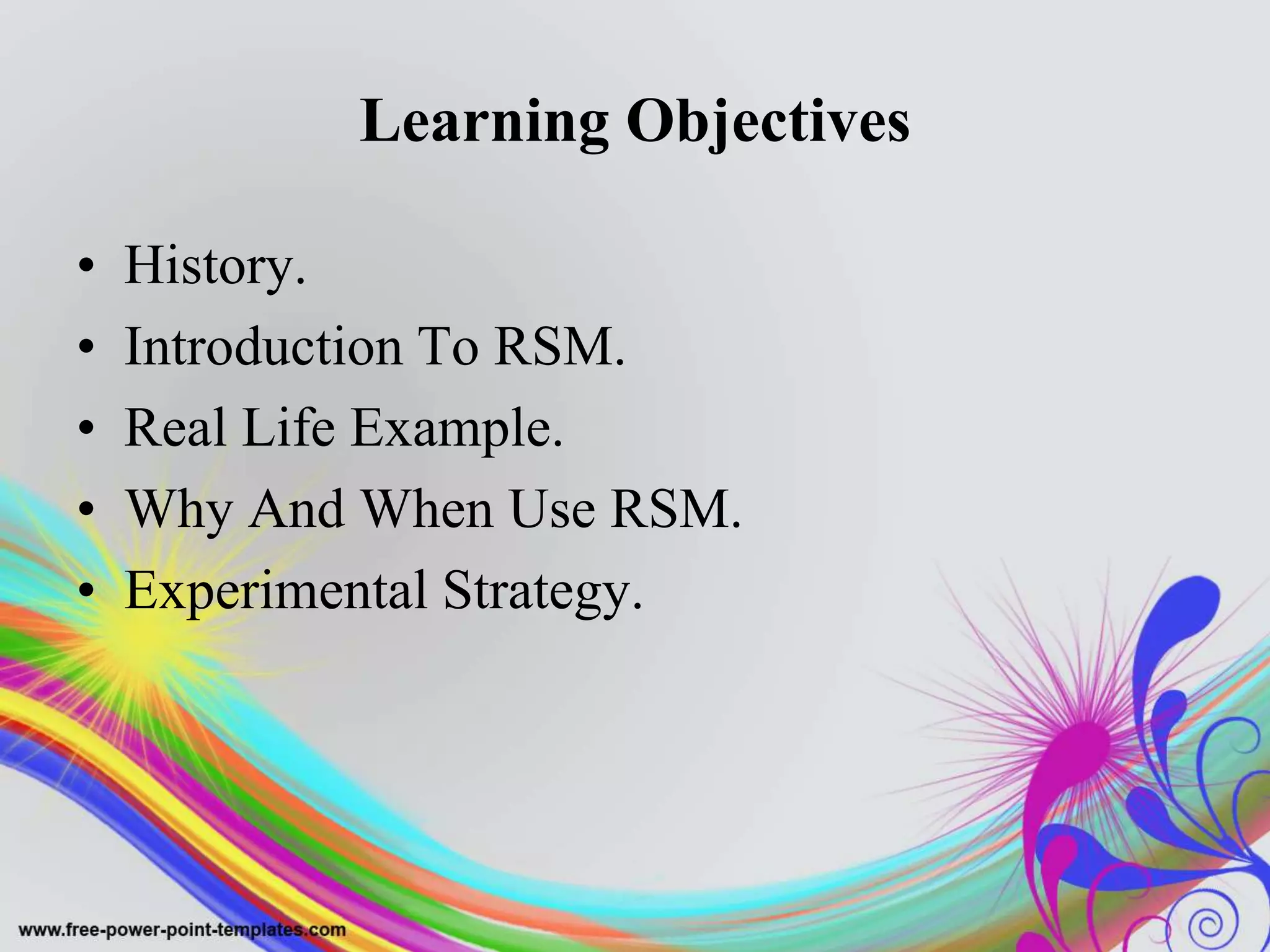 Learning Objectives

• History.
• Introduction To RSM.
• Real Life Example.
• Why And When Use RSM.
• Experimental Strategy.

www.free-power-point-templates.com